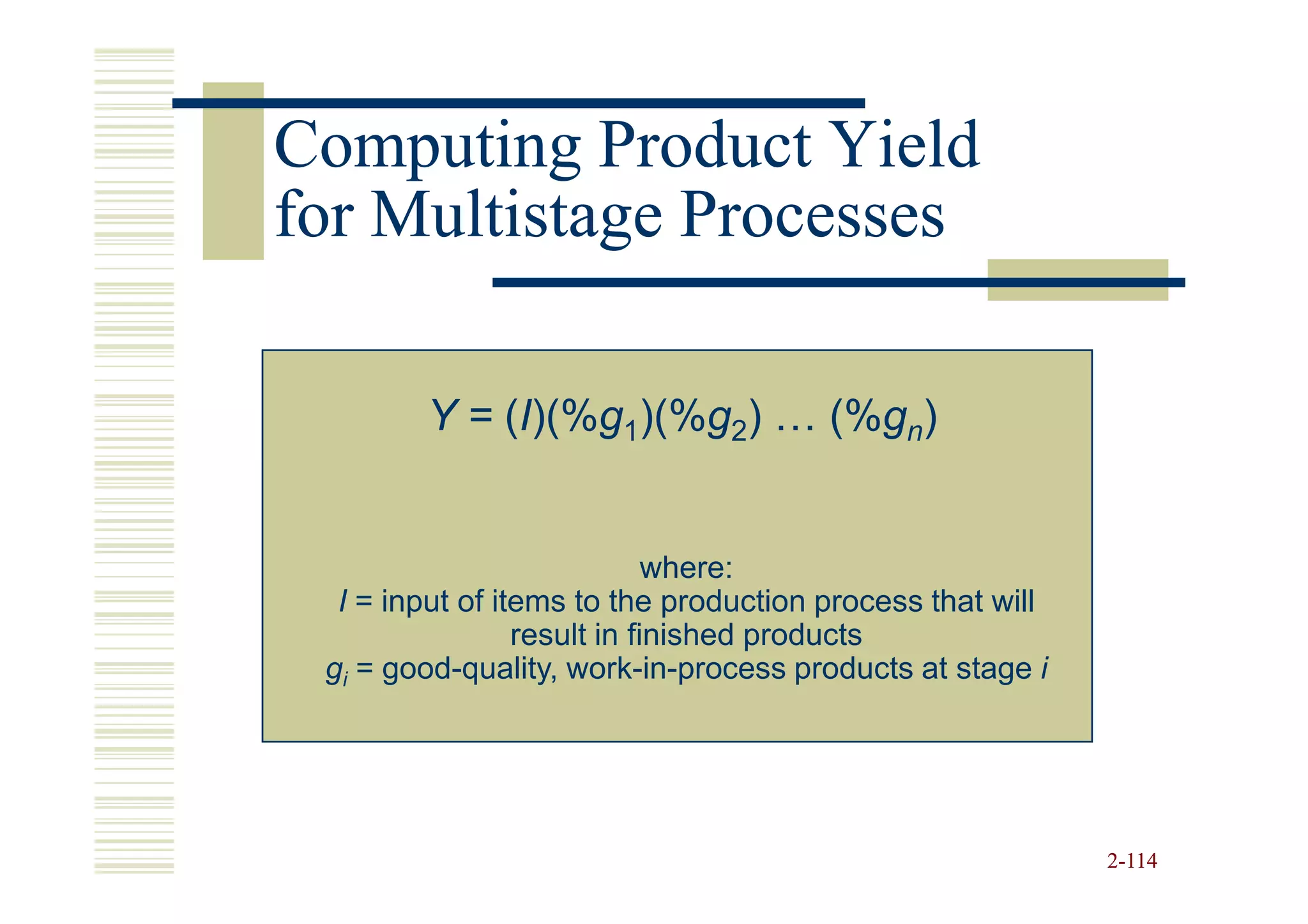 Computing Product Yield for Multistage Processes

$Y = (I)(\%g_1)(\%g_2) \ldots (\%g_n)$

where:
$I$ = input of items to the production process that will result in finished products
$g_i$ = good-quality, work-in-process products at stage $i$

2-114